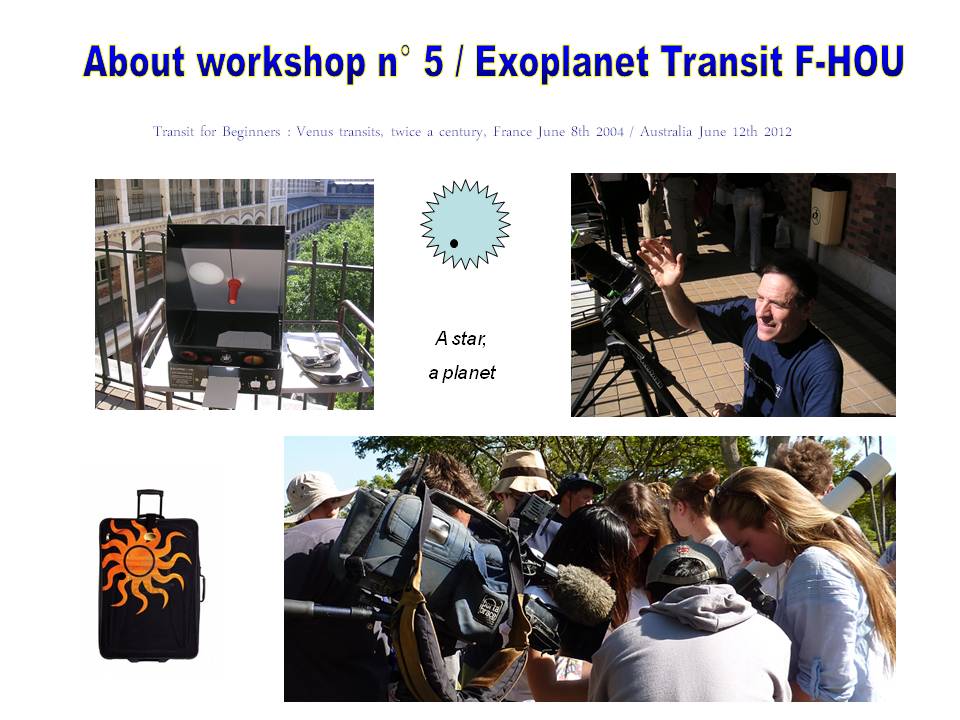 About workshop n° 5 / Exoplanet Transit F-HOU

Transit for Beginners : Venus transits, twice a century, France June 8th 2004 / Australia June 12th 2012

A star,
a planet